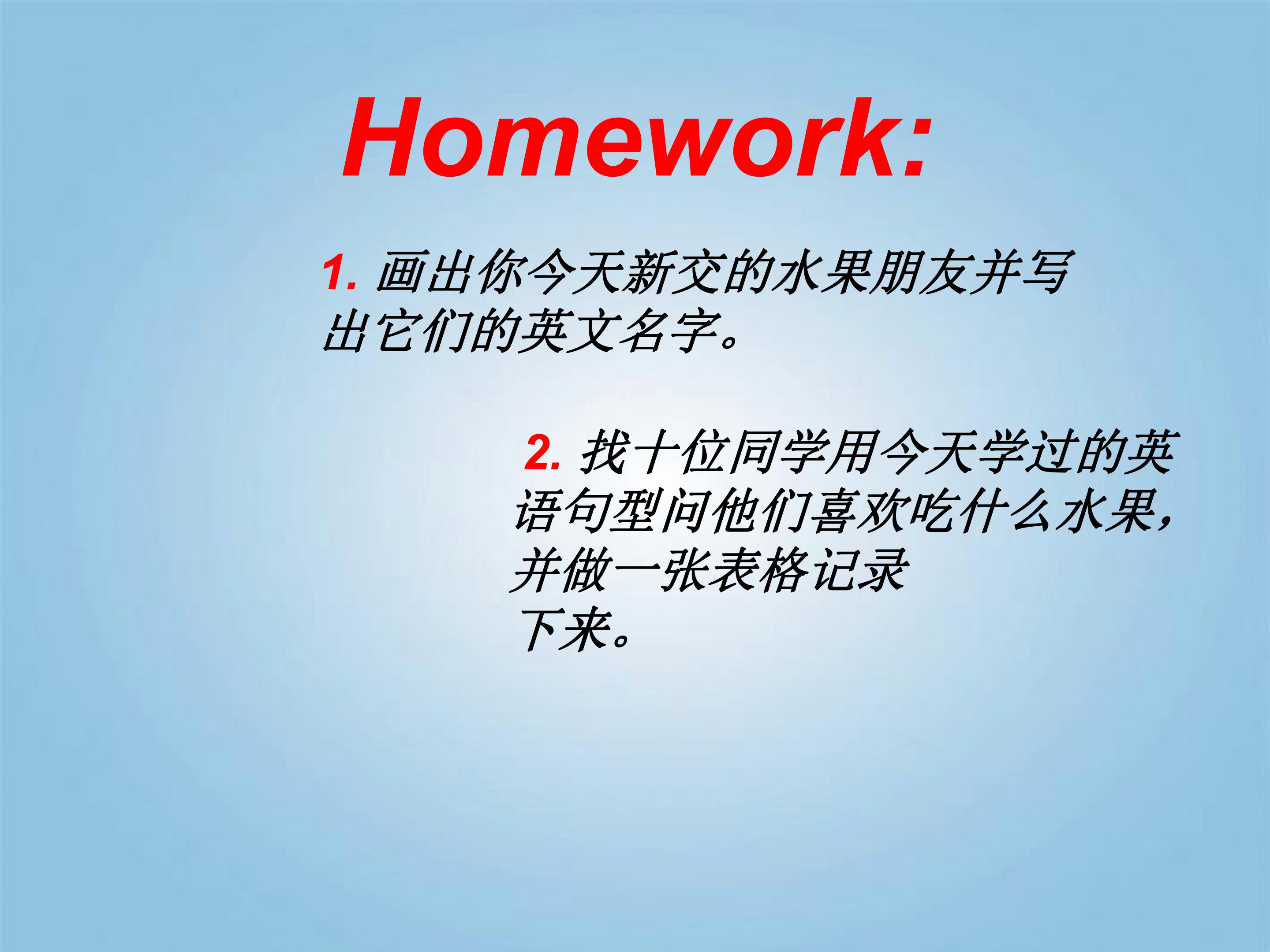 Homework:

1.画出你今天新交的水果朋友并写出它们的英文名字。

2.找十位同学用今天学过的英语句型问他们喜欢吃什么水果，并做一张表格记录下来。